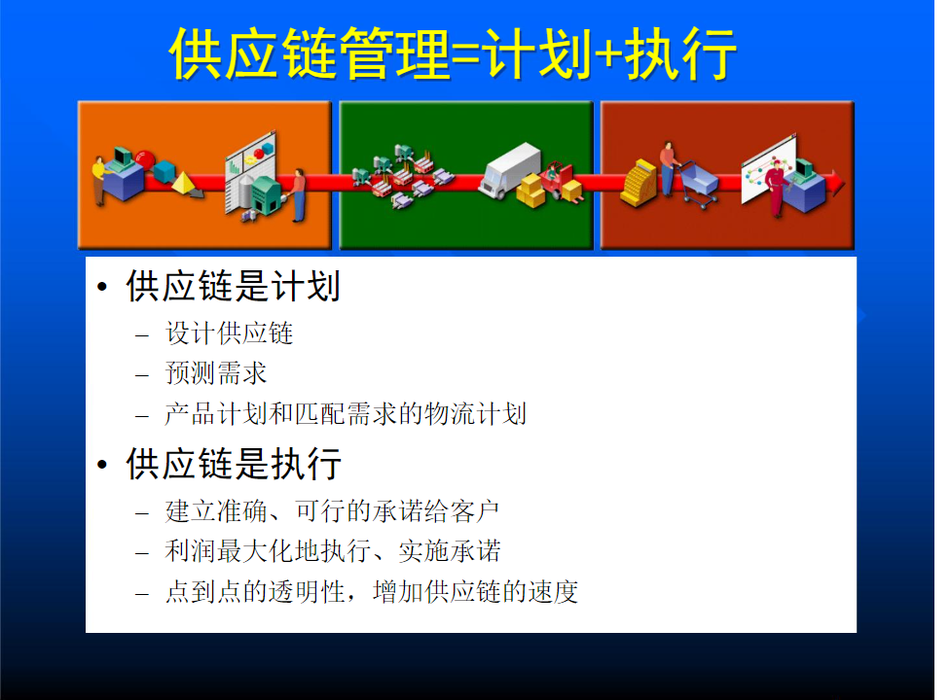 供应链管理=计划+执行

• 供应链是计划
– 设计供应链
– 预测需求
– 产品计划和匹配需求的物流计划

• 供应链是执行
– 建立准确、可行的承诺给客户
– 利润最大化地执行、实施承诺
– 点到点的透明性，增加供应链的速度